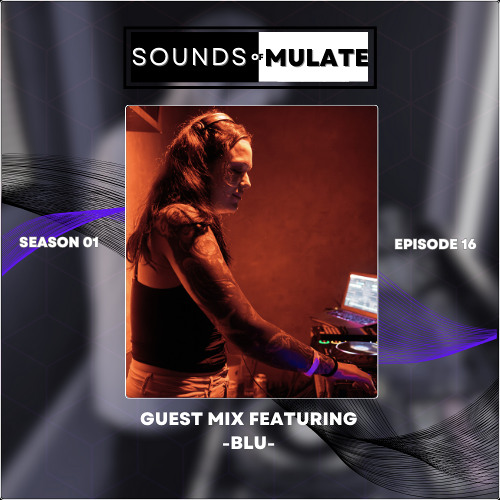 SOUNDS OF MULATE

SEASON 01

EPISODE 16

GUEST MIX FEATURING
-BLU-